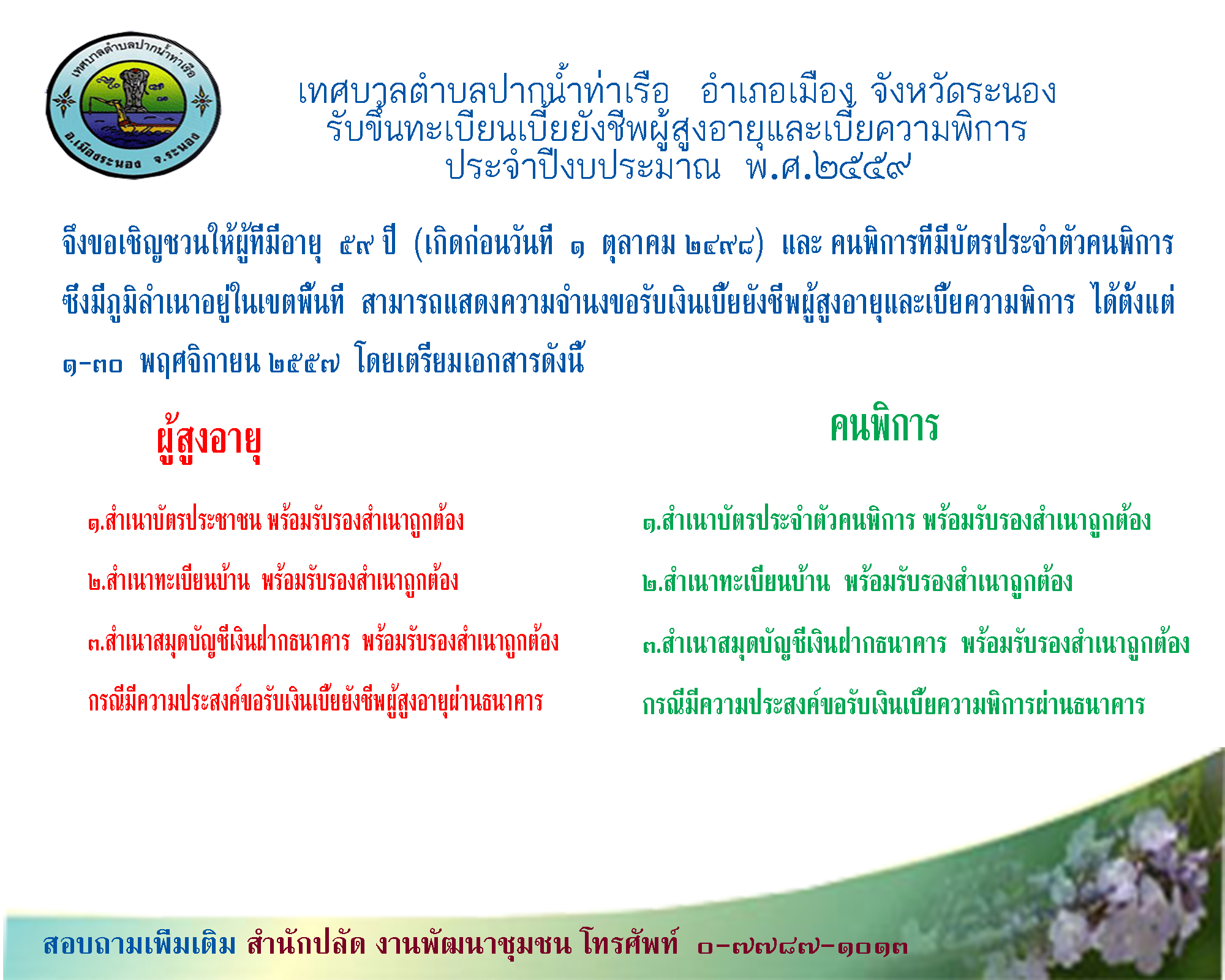 เทศบาลตำบลปากน้ำท่าเรือ
อ.เมืองระนอง จ.ระนอง

เทศบาลตำบลปากน้ำท่าเรือ อำเภอเมือง จังหวัดระนอง
รับขึ้นทะเบียนเบี้ยยังชีพผู้สูงอายุและเบี้ยความพิการ
ประจำปีงบประมาณ พ.ศ.๒๕๕๙

จึงขอเชิญชวนให้ผู้ที่มีอายุ ๕๙ ปี (เกิดก่อนวันที่ ๑ ตุลาคม ๒๔๙๘) และ คนพิการที่มีบัตรประจำตัวคนพิการ ซึ่งมีภูมิลำเนาอยู่ในเขตพื้นที่ สามารถแสดงความจำนงขอรับเงินเบี้ยยังชีพผู้สูงอายุและเบี้ยความพิการ ได้ตั้งแต่ ๑-๓๐ พฤศจิกายน ๒๕๕๗ โดยเตรียมเอกสารดังนี้

ผู้สูงอายุ

๑.สำเนาบัตรประชาชน พร้อมรับรองสำเนาถูกต้อง

๒.สำเนาทะเบียนบ้าน พร้อมรับรองสำเนาถูกต้อง

๓.สำเนาสมุดบัญชีเงินฝากธนาคาร พร้อมรับรองสำเนาถูกต้อง

กรณีมีความประสงค์ขอรับเงินเบี้ยยังชีพผู้สูงอายุผ่านธนาคาร

คนพิการ

๑.สำเนาบัตรประจำตัวคนพิการ พร้อมรับรองสำเนาถูกต้อง

๒.สำเนาทะเบียนบ้าน พร้อมรับรองสำเนาถูกต้อง

๓.สำเนาสมุดบัญชีเงินฝากธนาคาร พร้อมรับรองสำเนาถูกต้อง

กรณีมีความประสงค์ขอรับเงินเบี้ยความพิการผ่านธนาคาร

สอบถามเพิ่มเติม สำนักปลัด งานพัฒนาชุมชน โทรศัพท์ ๐-๗๗๘๗-๑๐๑๓